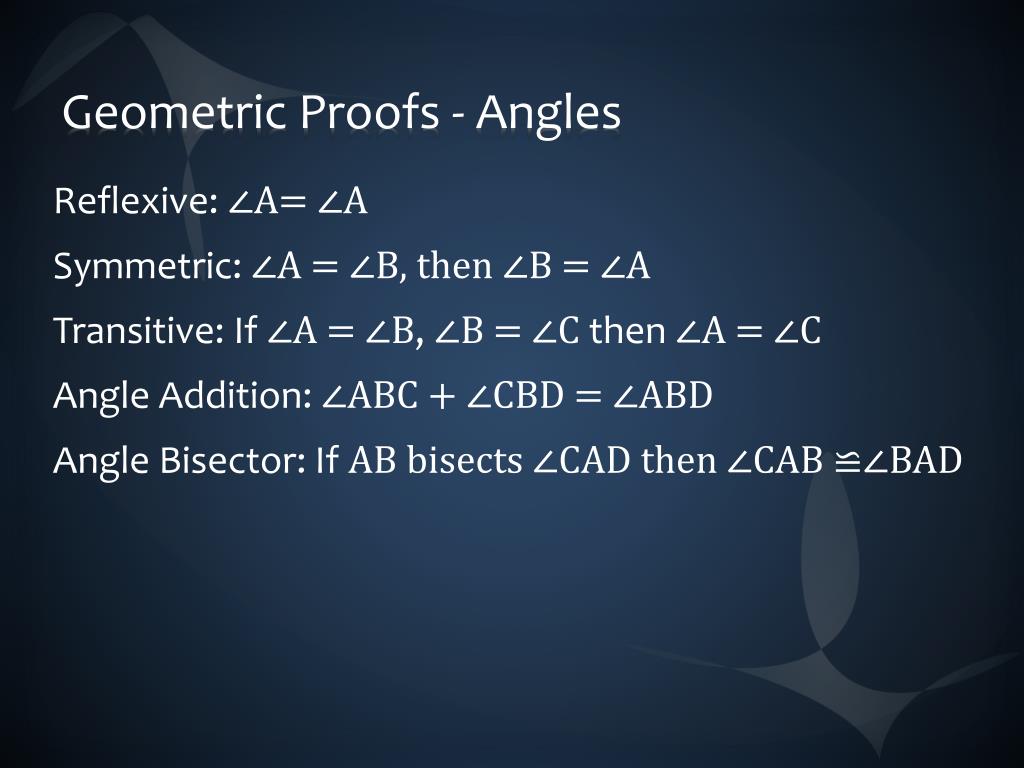 Geometric Proofs - Angles

Reflexive: $\angle A = \angle A$

Symmetric: $\angle A = \angle B$, then $\angle B = \angle A$

Transitive: If $\angle A = \angle B$, $\angle B = \angle C$ then $\angle A = \angle C$

Angle Addition: $\angle ABC + \angle CBD = \angle ABD$

Angle Bisector: If $AB$ bisects $\angle CAD$ then $\angle CAB \cong \angle BAD$